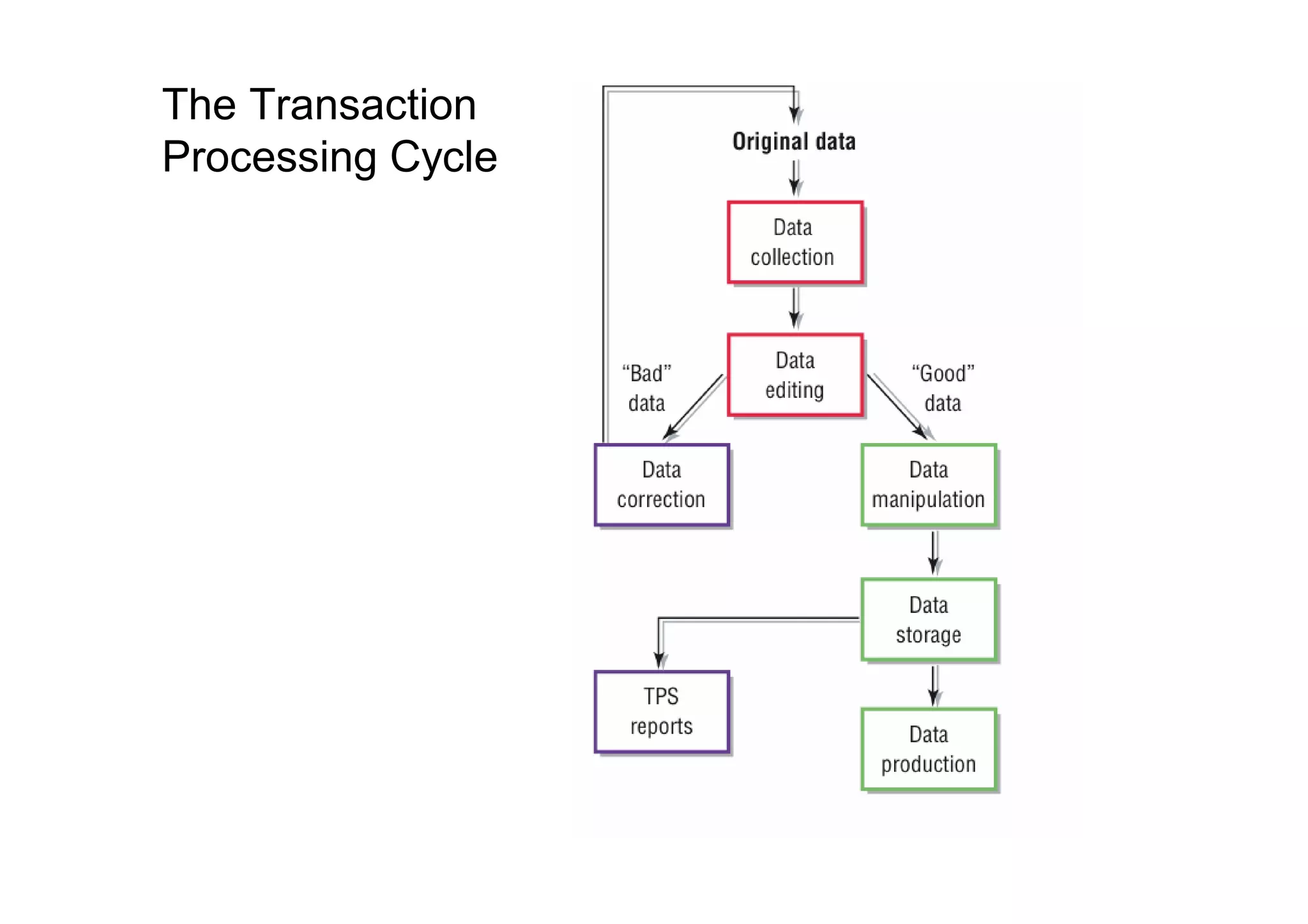 The Transaction Processing Cycle

Original data

Data collection

Data editing

"Bad" data

"Good" data

Data correction

Data manipulation

Data storage

TPS reports

Data production